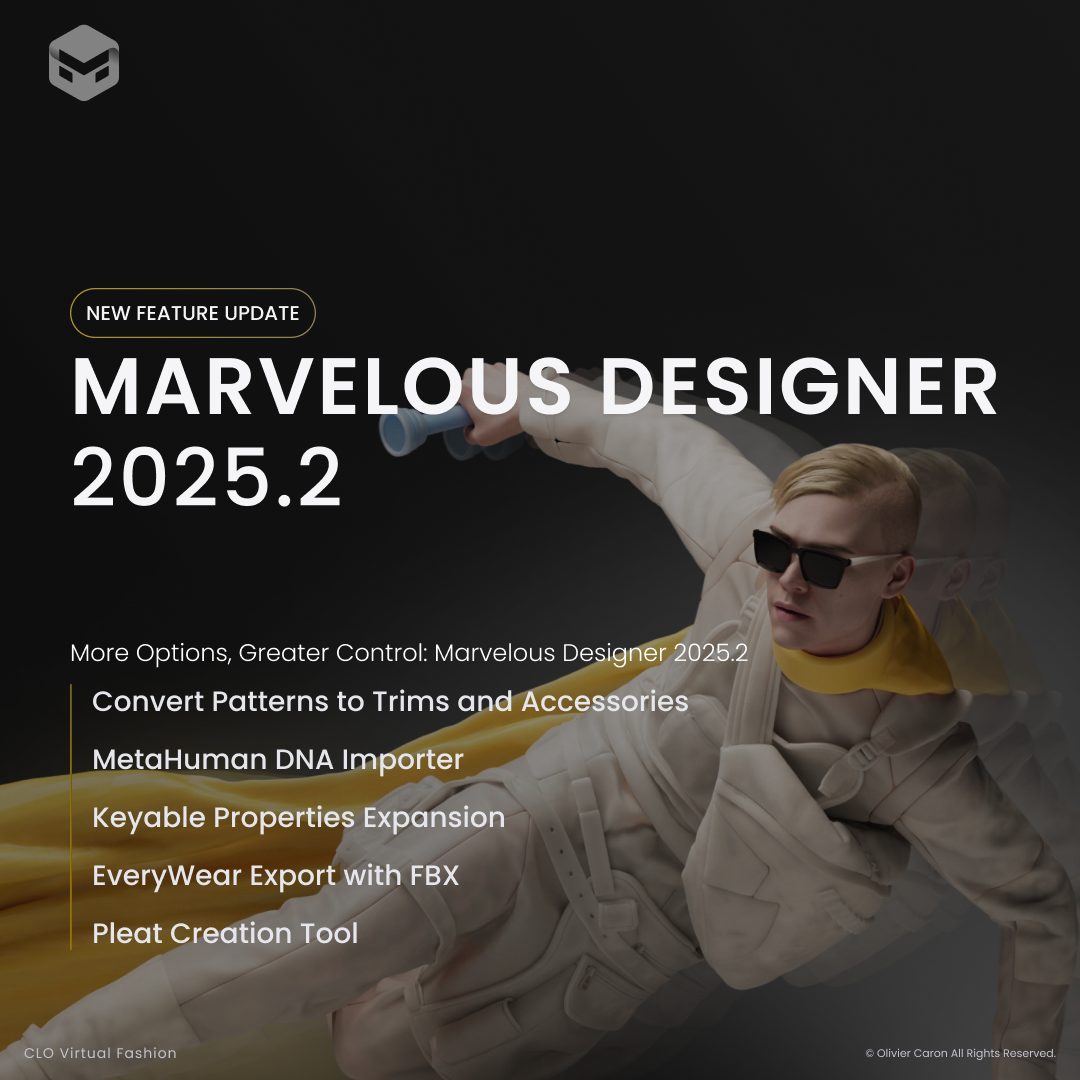 NEW FEATURE UPDATE

MARVELOUS DESIGNER 2025.2

More Options, Greater Control: Marvelous Designer 2025.2

Convert Patterns to Trims and Accessories

MetaHuman DNA Importer

Keyable Properties Expansion

EveryWear Export with FBX

Pleat Creation Tool

CLO Virtual Fashion

© Olivier Caron All Rights Reserved.